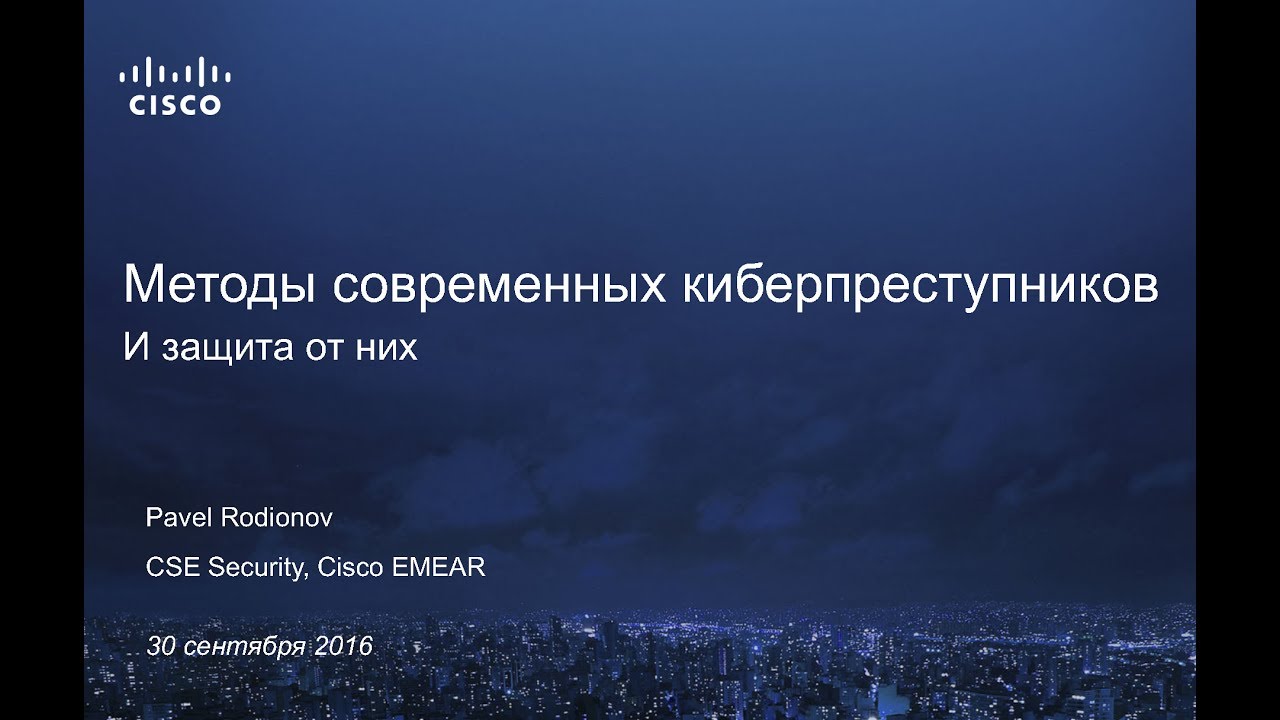 CISCO

Методы современных киберпреступников

И защита от них

Pavel Rodionov

CSE Security, Cisco EMEAR

30 сентября 2016